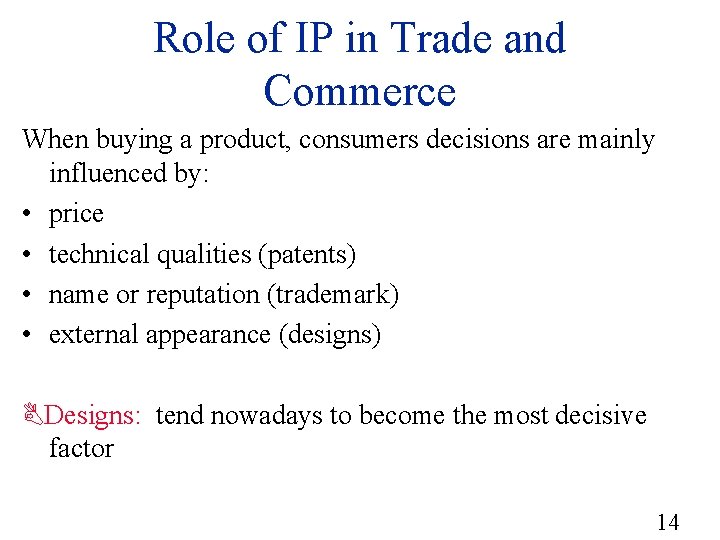 Role of IP in Trade and Commerce

When buying a product, consumers decisions are mainly influenced by:

• price
• technical qualities (patents)
• name or reputation (trademark)
• external appearance (designs)

Designs: tend nowadays to become the most decisive factor

14